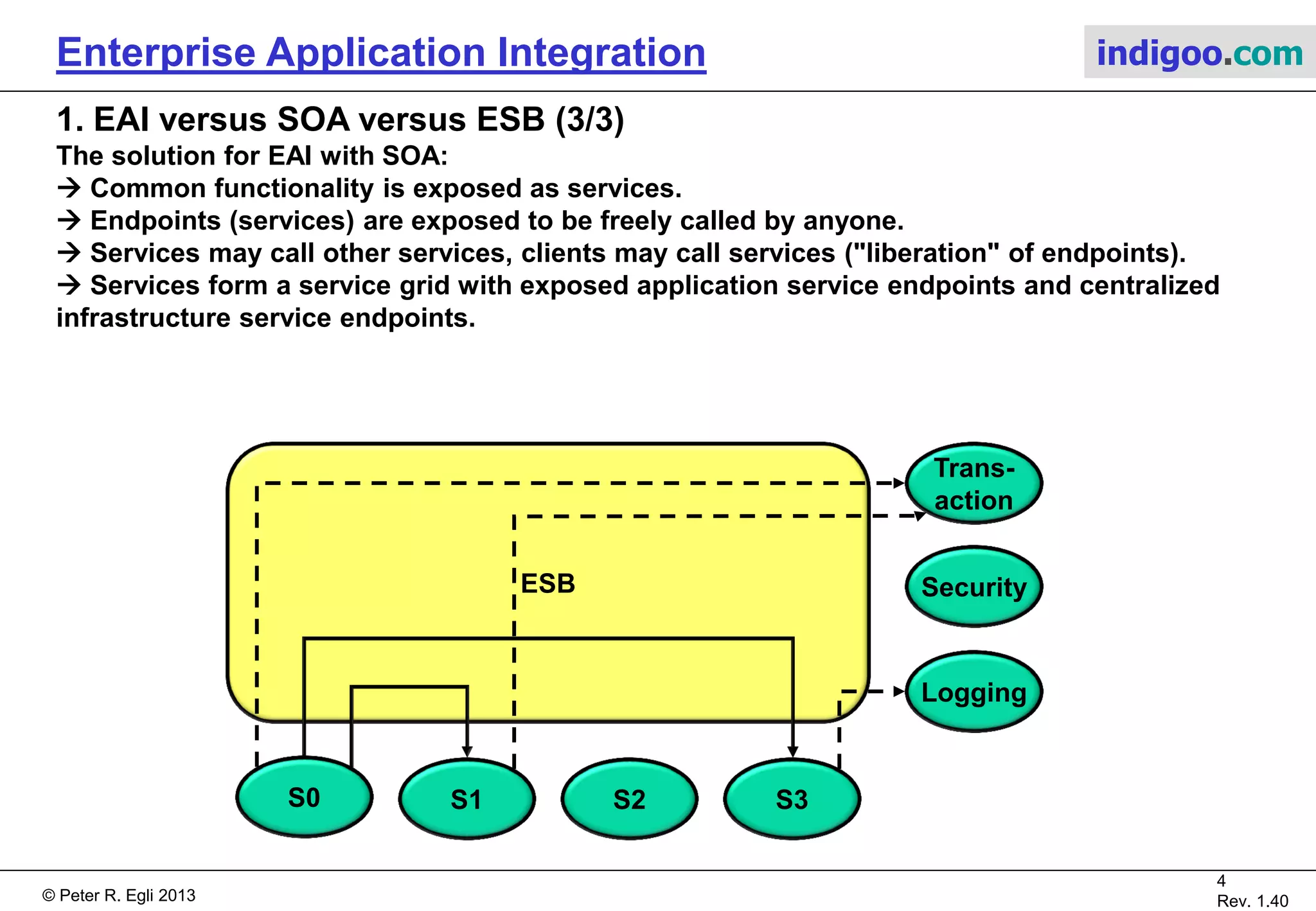 Enterprise Application Integration

indigoo.com

1. EAI versus SOA versus ESB (3/3)

The solution for EAI with SOA:
→ Common functionality is exposed as services.
→ Endpoints (services) are exposed to be freely called by anyone.
→ Services may call other services, clients may call services ("liberation" of endpoints).
→ Services form a service grid with exposed application service endpoints and centralized infrastructure service endpoints.

Trans-action

ESB

Security

Logging

S0

S1

S2

S3

© Peter R. Egli 2013

4

Rev. 1.40